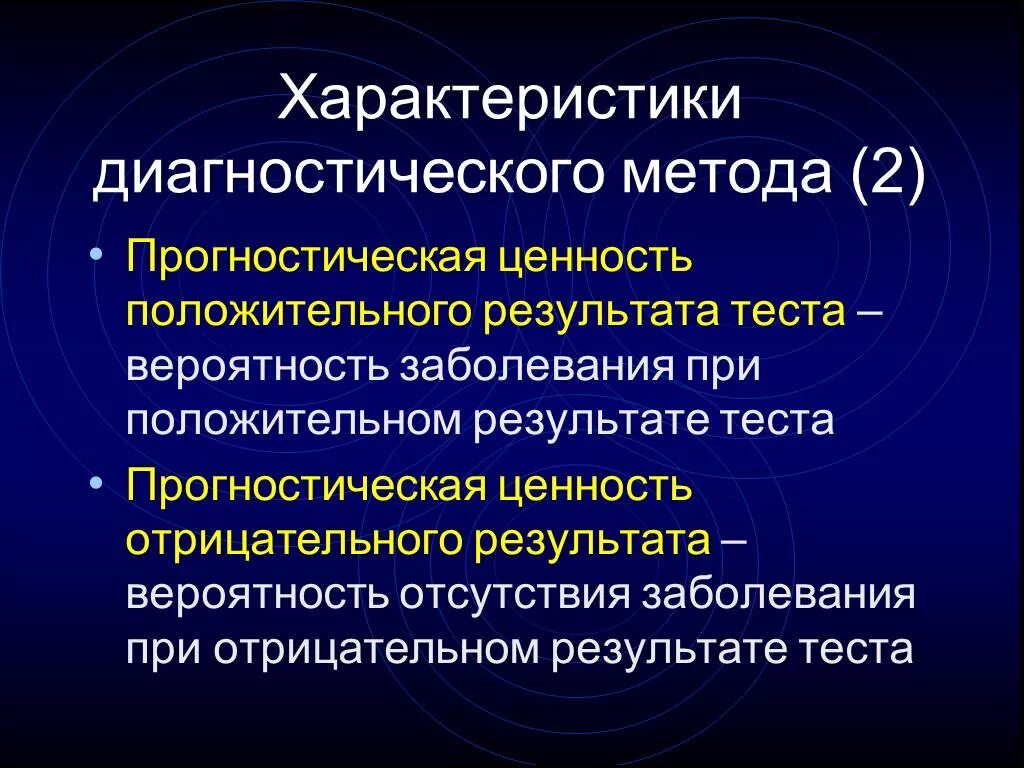 Характеристики диагностического метода (2)

• Прогностическая ценность положительного результата теста – вероятность заболевания при положительном результате теста

• Прогностическая ценность отрицательного результата – вероятность отсутствия заболевания при отрицательном результате теста